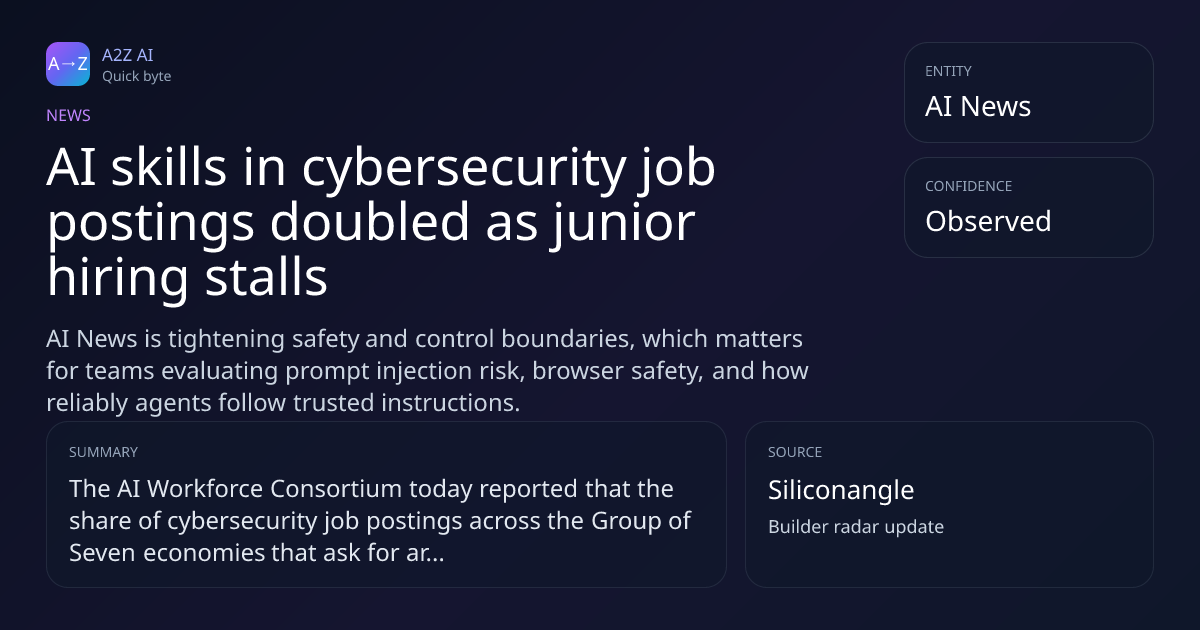 A→Z

A2Z AI
Quick byte

NEWS

AI skills in cybersecurity job postings doubled as junior hiring stalls

AI News is tightening safety and control boundaries, which matters for teams evaluating prompt injection risk, browser safety, and how reliably agents follow trusted instructions.

ENTITY
AI News

CONFIDENCE
Observed

SUMMARY
The AI Workforce Consortium today reported that the share of cybersecurity job postings across the Group of Seven economies that ask for ar...

SOURCE
Siliconangle
Builder radar update